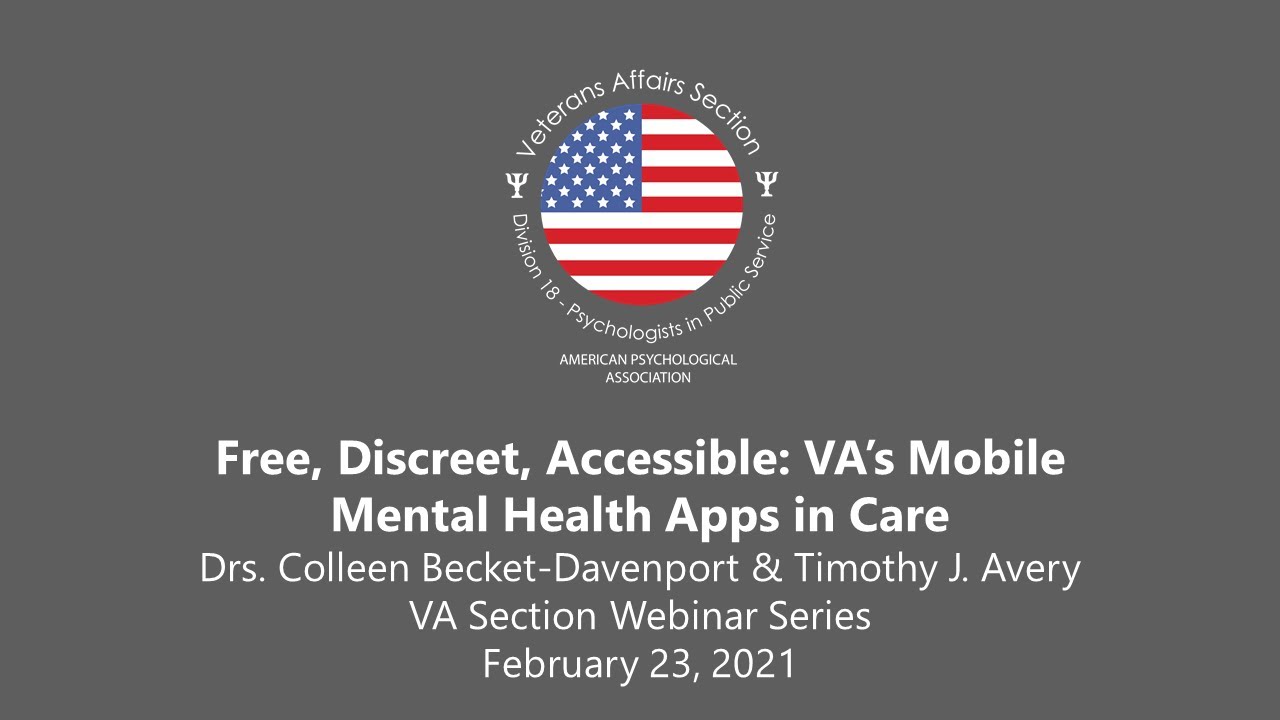 Veterans Affairs Section

Ψ Ψ

Division 18 - Psychologists in Public Service

AMERICAN PSYCHOLOGICAL ASSOCIATION

Free, Discreet, Accessible: VA's Mobile Mental Health Apps in Care

Drs. Colleen Becket-Davenport & Timothy J. Avery

VA Section Webinar Series

February 23, 2021